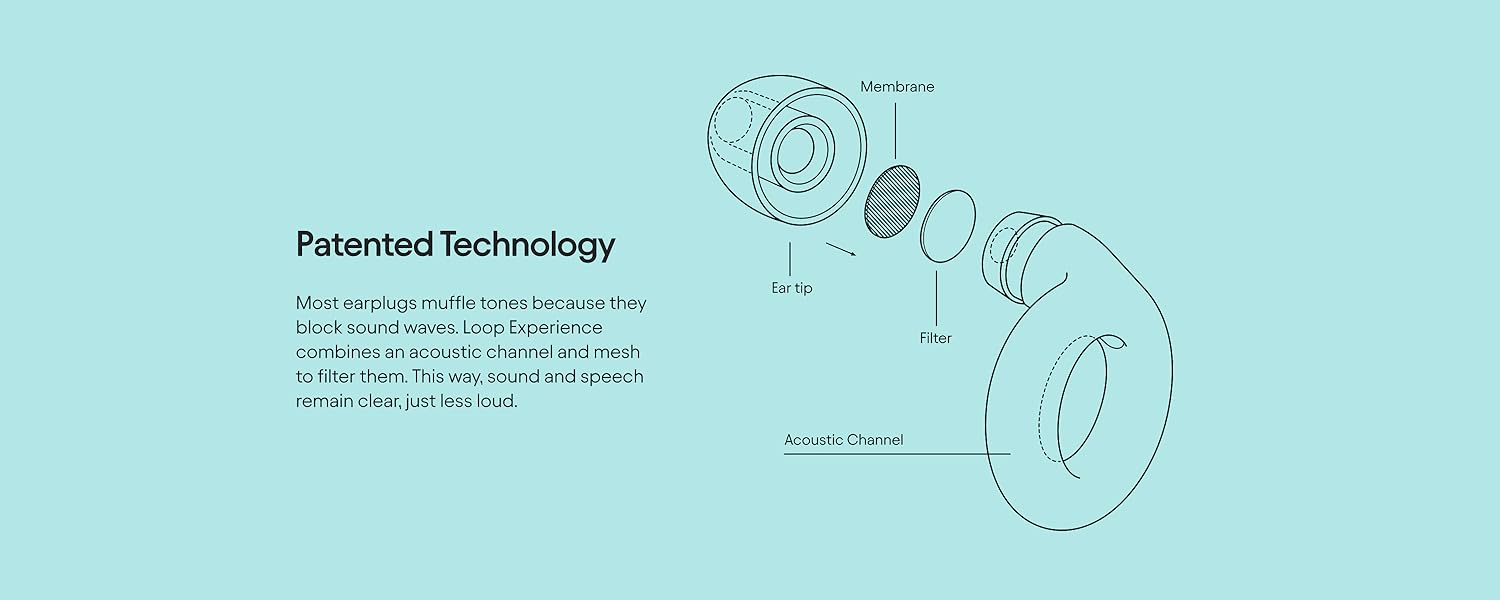 Patented Technology

Most earplugs muffle tones because they block sound waves. Loop Experience combines an acoustic channel and mesh to filter them. This way, sound and speech remain clear, just less loud.

Membrane

Ear tip

Filter

Acoustic Channel